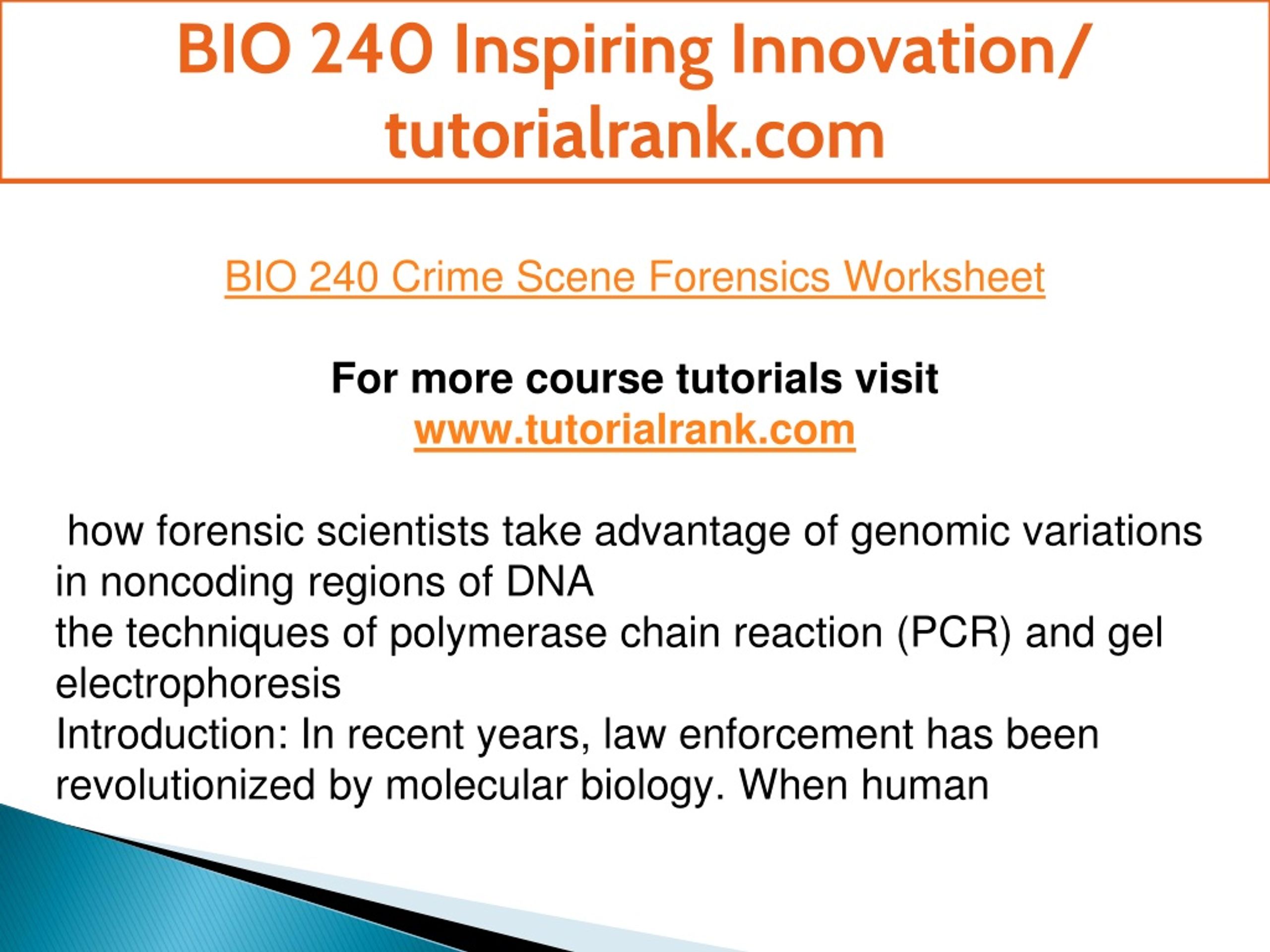 BIO 240 Inspiring Innovation/ tutorialrank.com

BIO 240 Crime Scene Forensics Worksheet

For more course tutorials visit
www.tutorialrank.com

how forensic scientists take advantage of genomic variations in noncoding regions of DNA
the techniques of polymerase chain reaction (PCR) and gel electrophoresis
Introduction: In recent years, law enforcement has been revolutionized by molecular biology. When human